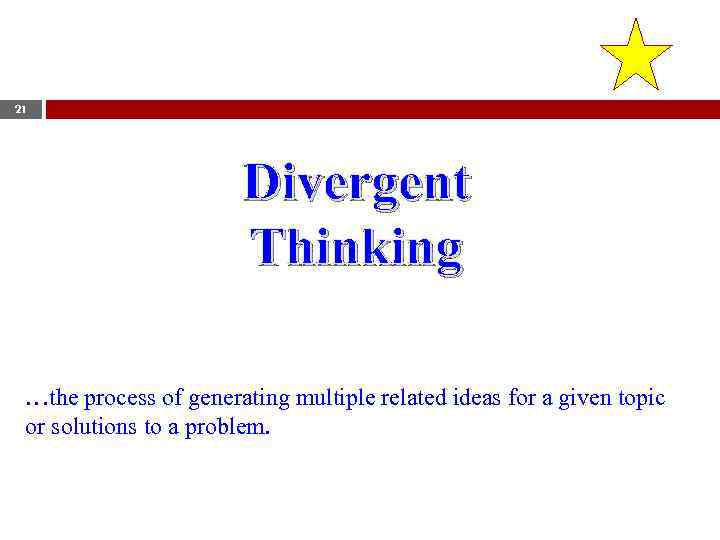 21

Divergent Thinking

…the process of generating multiple related ideas for a given topic or solutions to a problem.